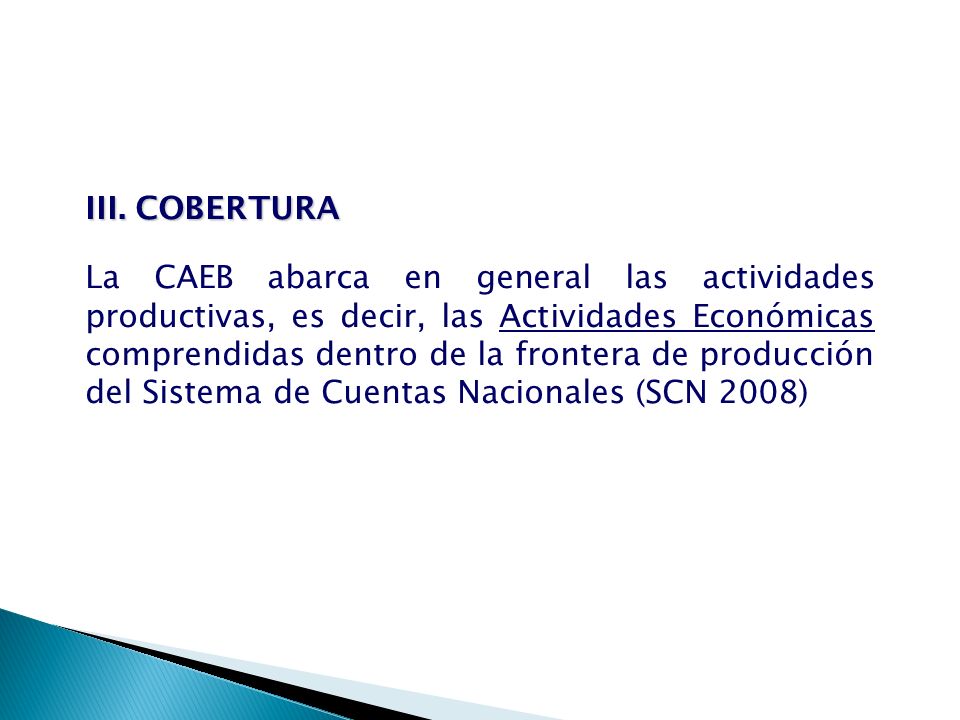 III. COBERTURA

La CAEB abarca en general las actividades productivas, es decir, las Actividades Económicas comprendidas dentro de la frontera de producción del Sistema de Cuentas Nacionales (SCN 2008)